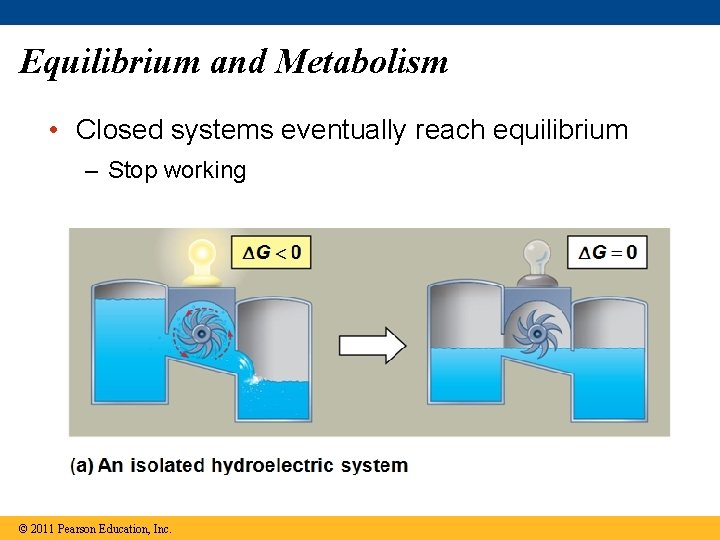 Equilibrium and Metabolism

• Closed systems eventually reach equilibrium

– Stop working

$\Delta G < 0$

$\Delta G = 0$

(a) An isolated hydroelectric system

© 2011 Pearson Education, Inc.